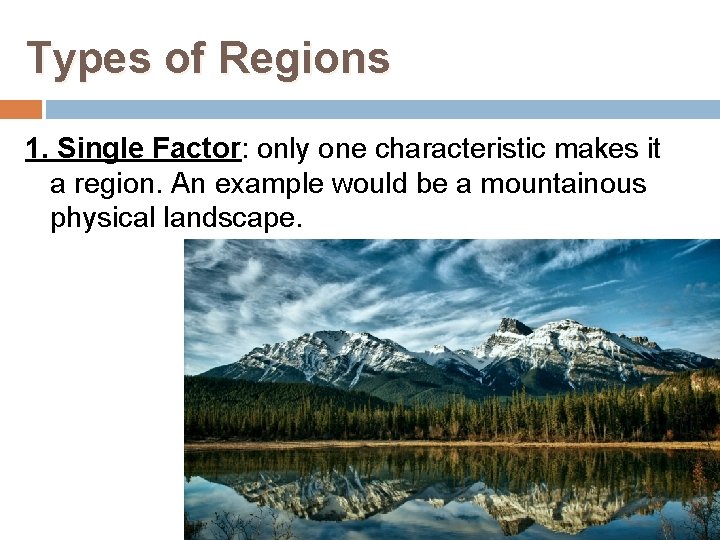 Types of Regions

1. Single Factor: only one characteristic makes it a region. An example would be a mountainous physical landscape.